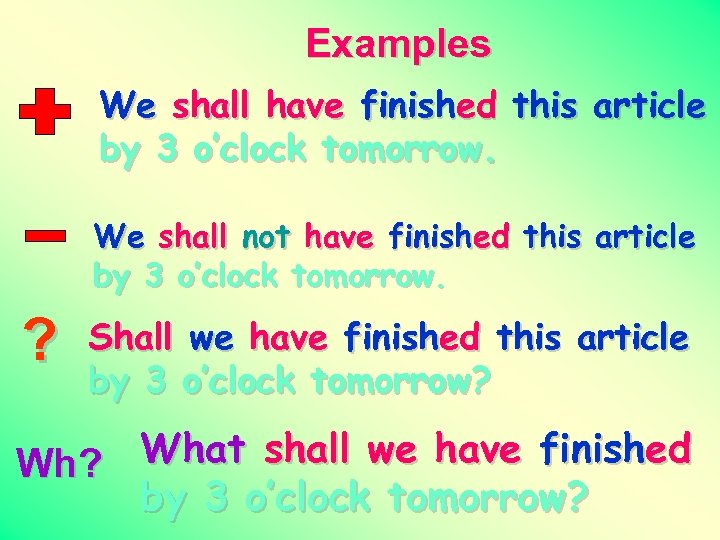 Examples

We shall have finished this article by 3 o'clock tomorrow.

We shall not have finished this article by 3 o'clock tomorrow.

? Shall we have finished this article by 3 o'clock tomorrow?

Wh? What shall we have finished by 3 o'clock tomorrow?